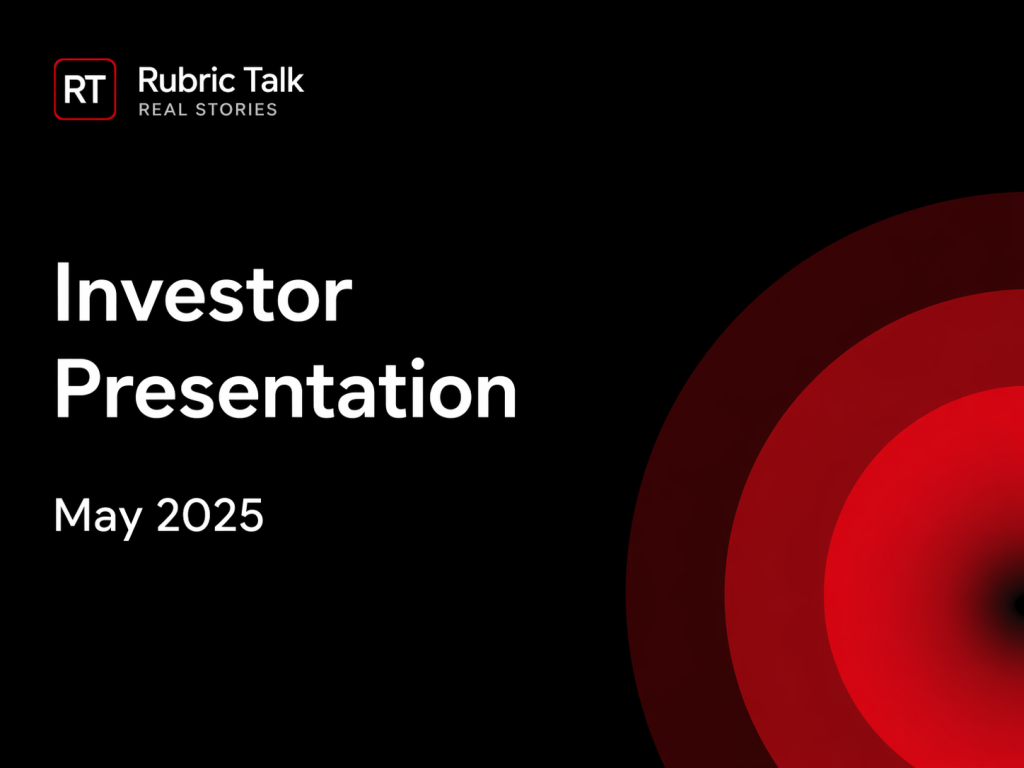 RT Rubric Talk
REAL STORIES

Investor Presentation

May 2025